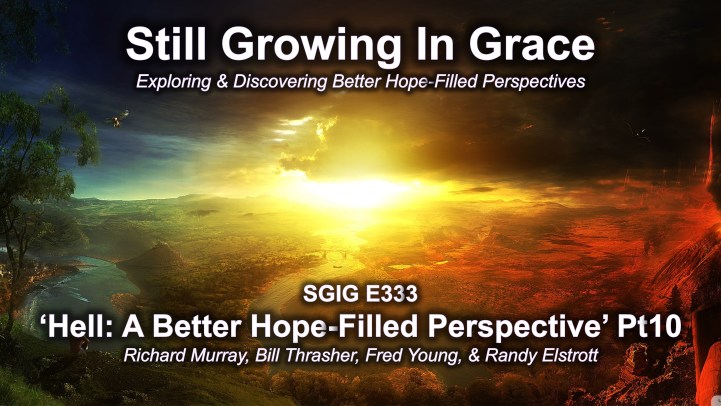 Still Growing In Grace

Exploring & Discovering Better Hope-Filled Perspectives

SGIG E333

‘Hell: A Better Hope-Filled Perspective’ Pt10

Richard Murray, Bill Thrasher, Fred Young, & Randy Elstrott